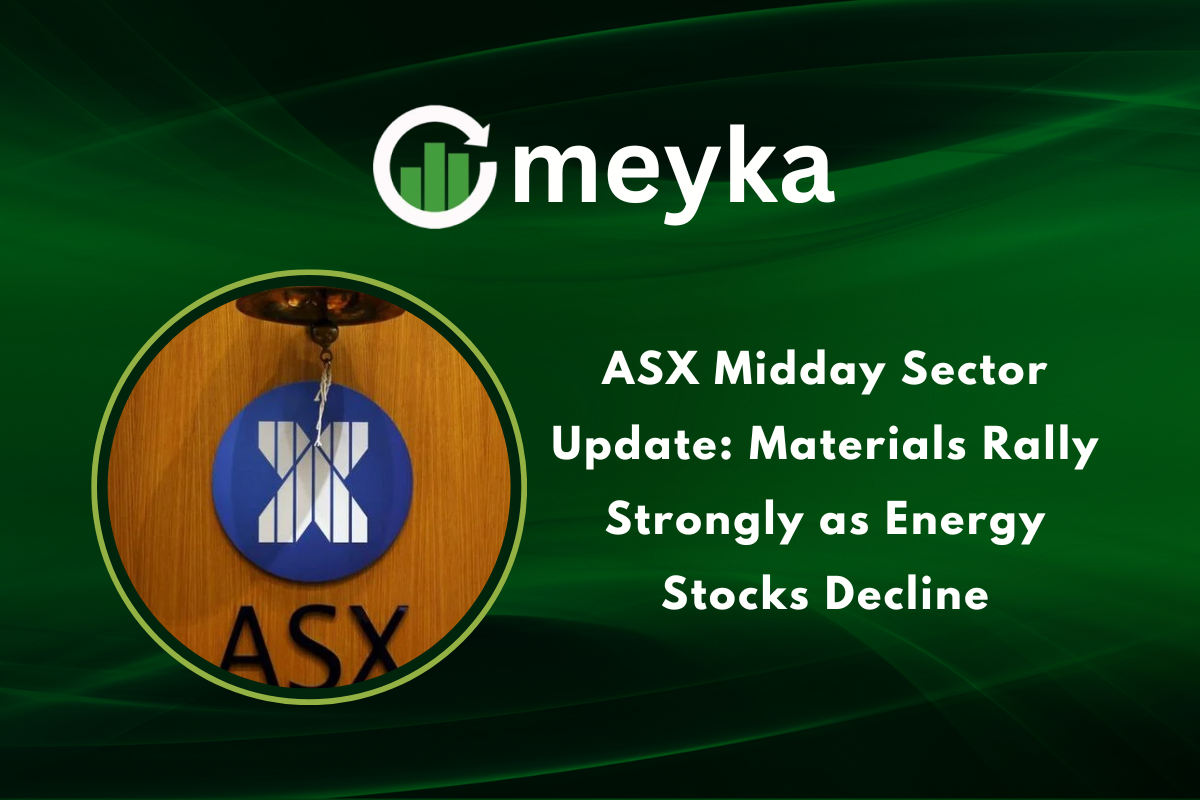 meyka

ASX

ASX Midday Sector Update: Materials Rally Strongly as Energy Stocks Decline